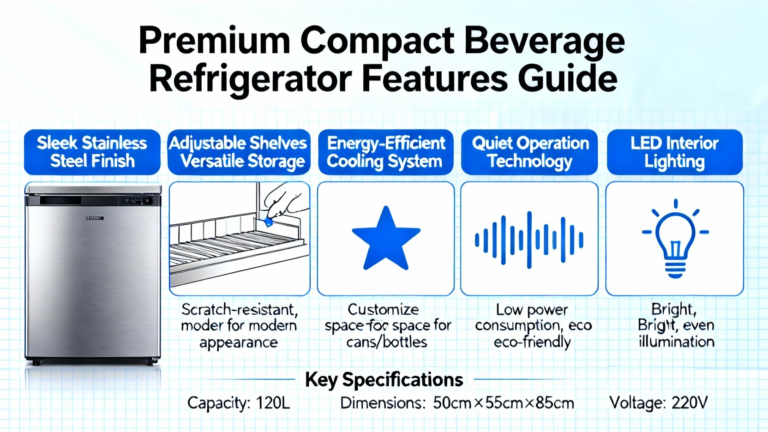 Premium Compact Beverage Refrigerator Features Guide

Sleek Stainless Steel Finish

Adjustable Shelves Versatile Storage

Energy-Efficient Cooling System

Quiet Operation Technology

LED Interior Lighting

Scratch-resistant, moder for modern appearance

Customize space for space for cans/bottles

Low power consumption, eco eco-friendly

Bright, Bright, even illumination

Key Specifications

Capacity: 120L

Dimensions: 50cm×55cm×85cm

Voltage: 220V